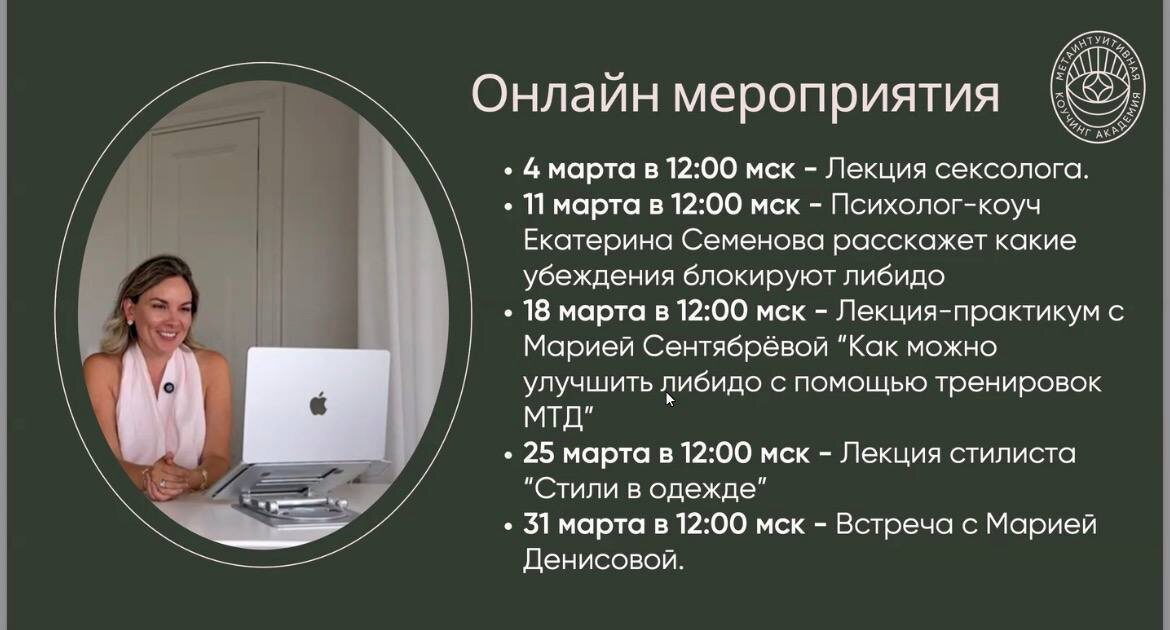 Онлайн мероприятия

МЕТАИНТУИТИВНАЯ КОУЧИНГ АКАДЕМИЯ

• 4 марта в 12:00 мск - Лекция сексолога.
• 11 марта в 12:00 мск - Психолог-коуч Екатерина Семенова расскажет какие убеждения блокируют либидо
• 18 марта в 12:00 мск - Лекция-практикум с Марией Сентябрёвой "Как можно улучшить либидо с помощью тренировок МТД"
• 25 марта в 12:00 мск - Лекция стилиста "Стили в одежде"
• 31 марта в 12:00 мск - Встреча с Марией Денисовой.